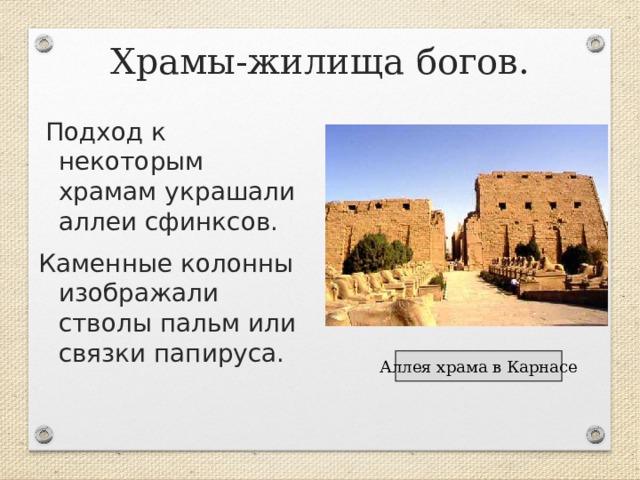 Храмы-жилища богов.

Подход к некоторым храмам украшали аллеи сфинксов.

Каменные колонны изображали стволы пальм или связки папируса.

Аллея храма в Карнасе